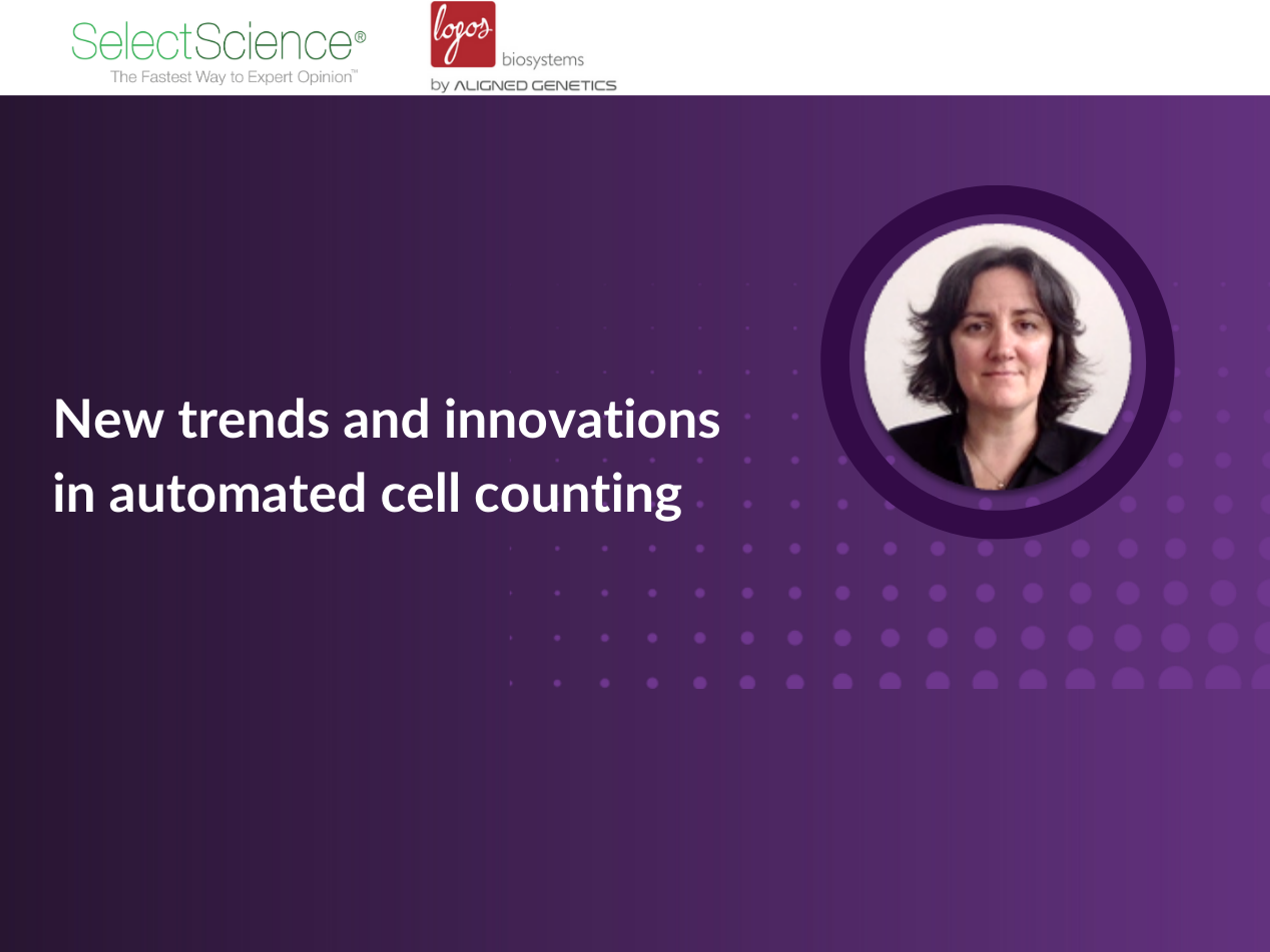 SelectScience®
The Fastest Way to Expert Opinion™

logos biosystems
by ALIGNED GENETICS

New trends and innovations in automated cell counting